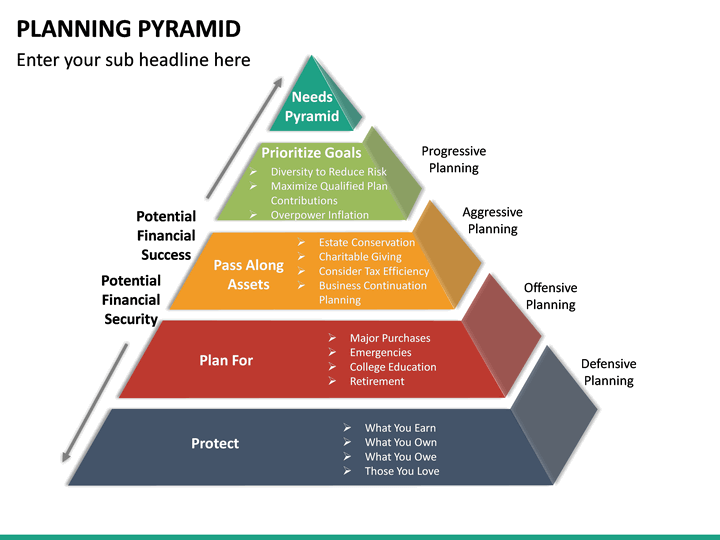 PLANNING PYRAMID

Enter your sub headline here

Needs Pyramid

Prioritize Goals
➢ Diversity to Reduce Risk
➢ Maximize Qualified Plan Contributions
➢ Overpower Inflation

Progressive Planning

Potential Financial Success

Pass Along Assets
➢ Estate Conservation
➢ Charitable Giving
➢ Consider Tax Efficiency
➢ Business Continuation Planning

Aggressive Planning

Potential Financial Security

Plan For
➢ Major Purchases
➢ Emergencies
➢ College Education
➢ Retirement

Offensive Planning

Protect
➢ What You Earn
➢ What You Own
➢ What You Owe
➢ Those You Love

Defensive Planning